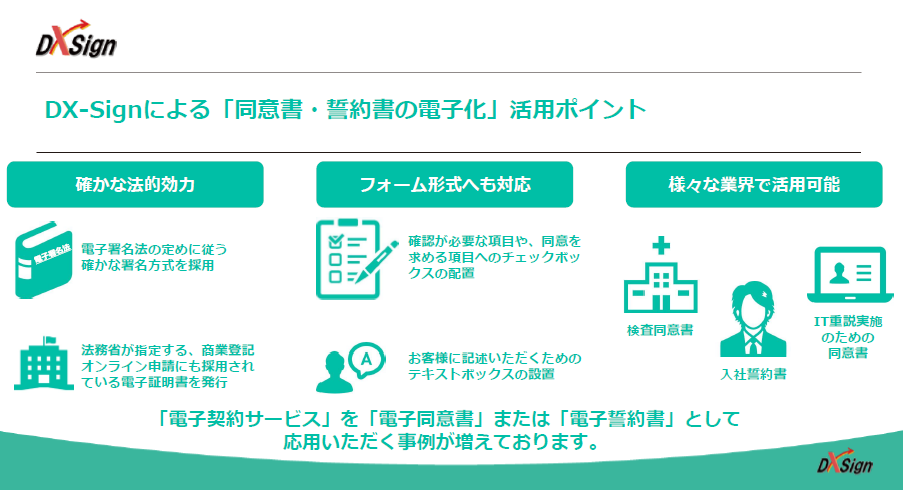 DXSign

DX-Signによる「同意書・誓約書の電子化」活用ポイント

確かな法的効力

電子署名法

電子署名法の定めに従う確かな署名方式を採用

法務省が指定する、商業登記オンライン申請にも採用されている電子証明書を発行

フォーム形式へも対応

確認が必要な項目や、同意を求める項目へのチェックボックスの配置

A

お客様に記述いただくためのテキストボックスの設置

様々な業界で活用可能

検査同意書

入社誓約書

IT重説実施のための同意書

「電子契約サービス」を「電子同意書」または「電子誓約書」として応用いただく事例が増えております。

DXSign